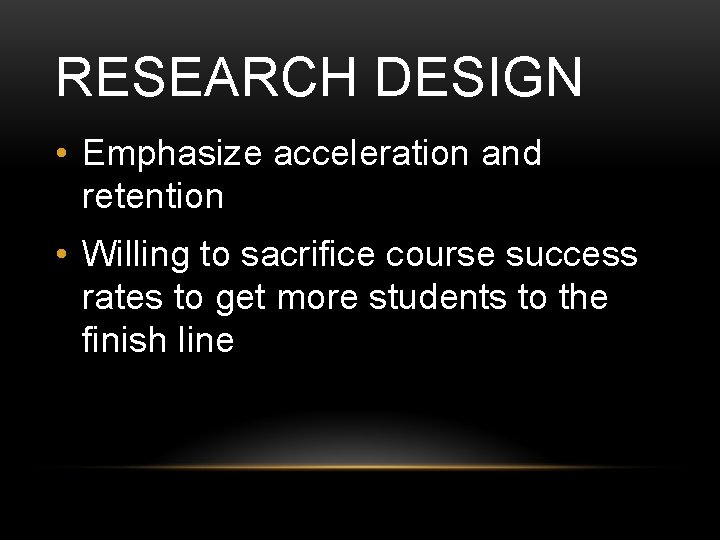 RESEARCH DESIGN

• Emphasize acceleration and retention

• Willing to sacrifice course success rates to get more students to the finish line